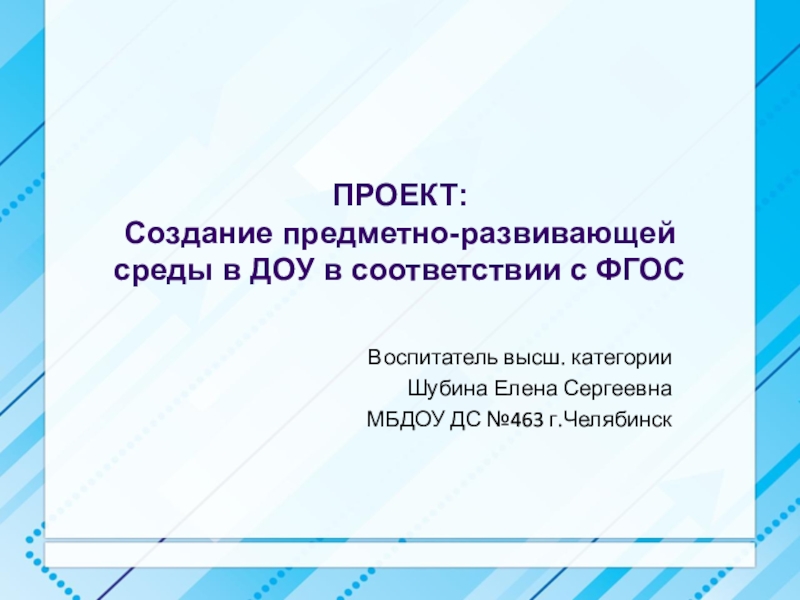 ПРОЕКТ:
Создание предметно-развивающей среды в ДОУ в соответствии с ФГОС

Воспитатель высш. категории
Шубина Елена Сергеевна
МБДОУ ДС №463 г.Челябинск